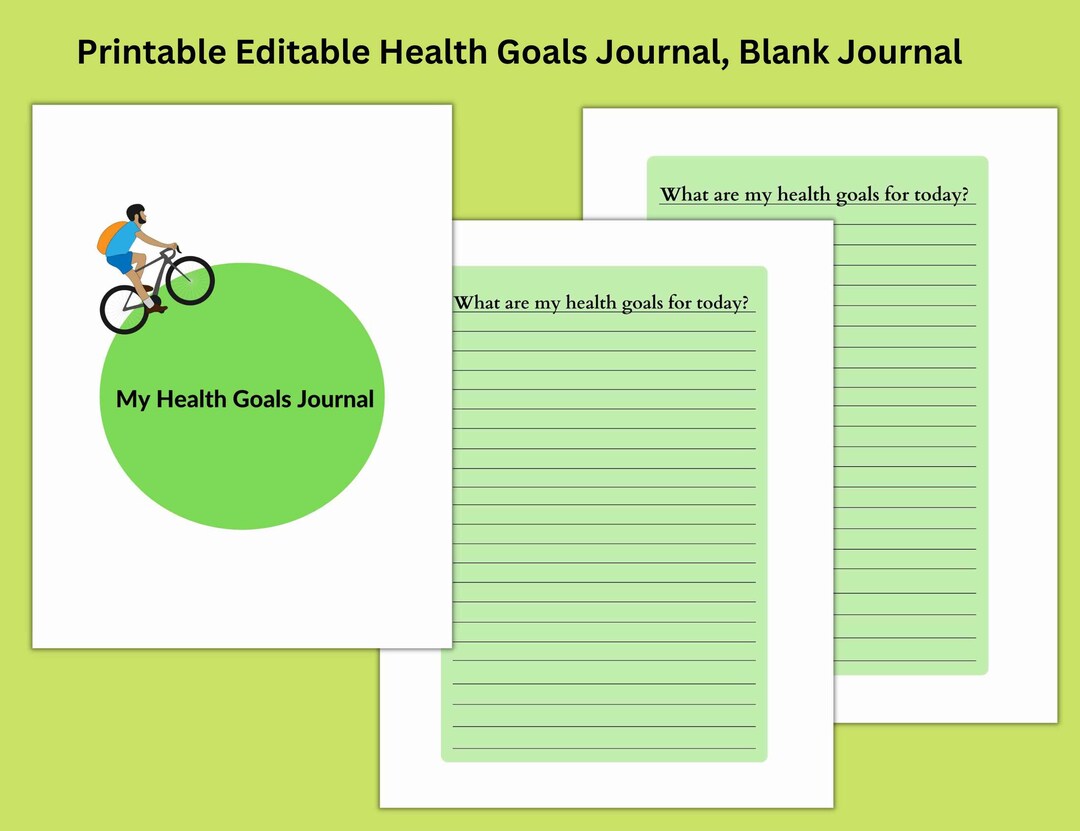 Printable Editable Health Goals Journal, Blank Journal

My Health Goals Journal

What are my health goals for today?

What are my health goals for today?